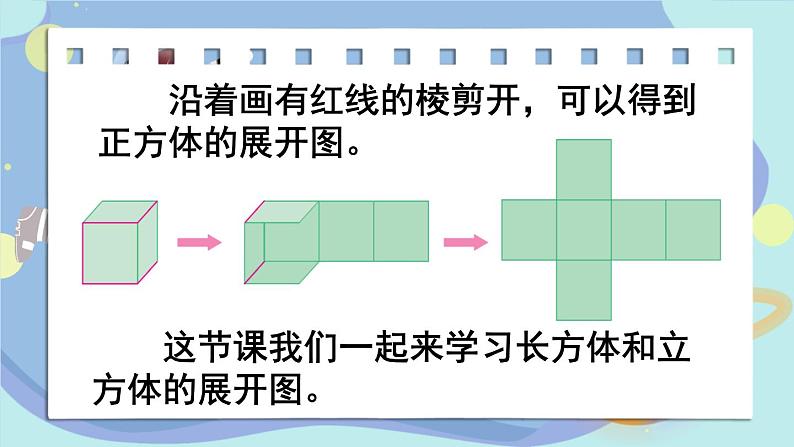 沿着画有红线的棱剪开，可以得到正方体的展开图。

这节课我们一起来学习长方体和立方体的展开图。